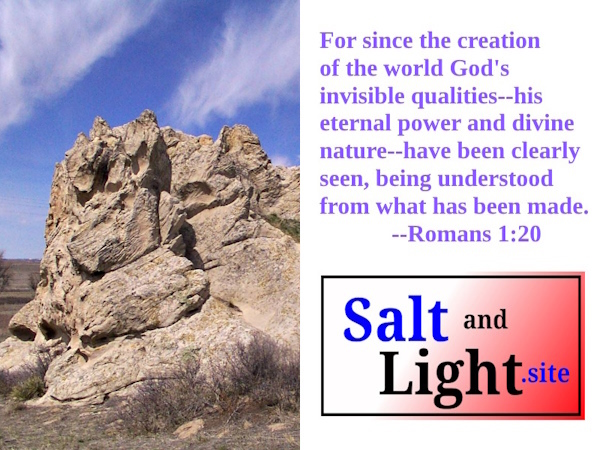 For since the creation of the world God's invisible qualities--his eternal power and divine nature--have been clearly seen, being understood from what has been made.
--Romans 1:20

Salt and Light.site